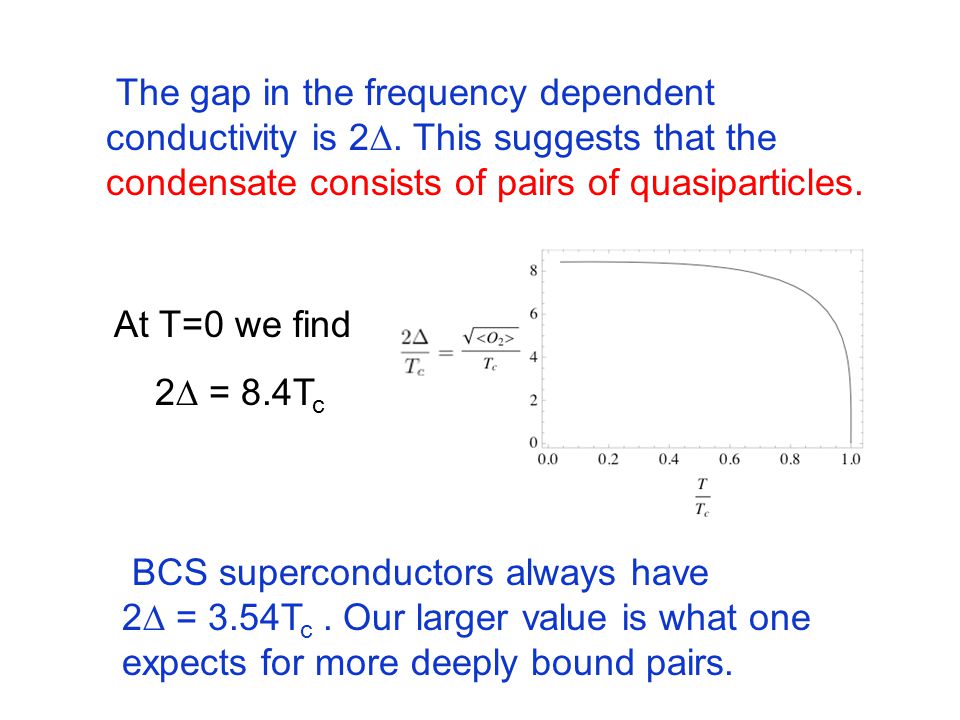 The gap in the frequency dependent conductivity is $2\Delta$. This suggests that the condensate consists of pairs of quasiparticles.

At T=0 we find

$2\Delta = 8.4T_c$

$\frac{2\Delta}{T_c} = \frac{\sqrt{<O_2>}}{T_c}$

8
6
4
2
0

0.0 0.2 0.4 0.6 0.8 1.0

$\frac{T}{T_c}$

BCS superconductors always have $2\Delta = 3.54T_c$ . Our larger value is what one expects for more deeply bound pairs.